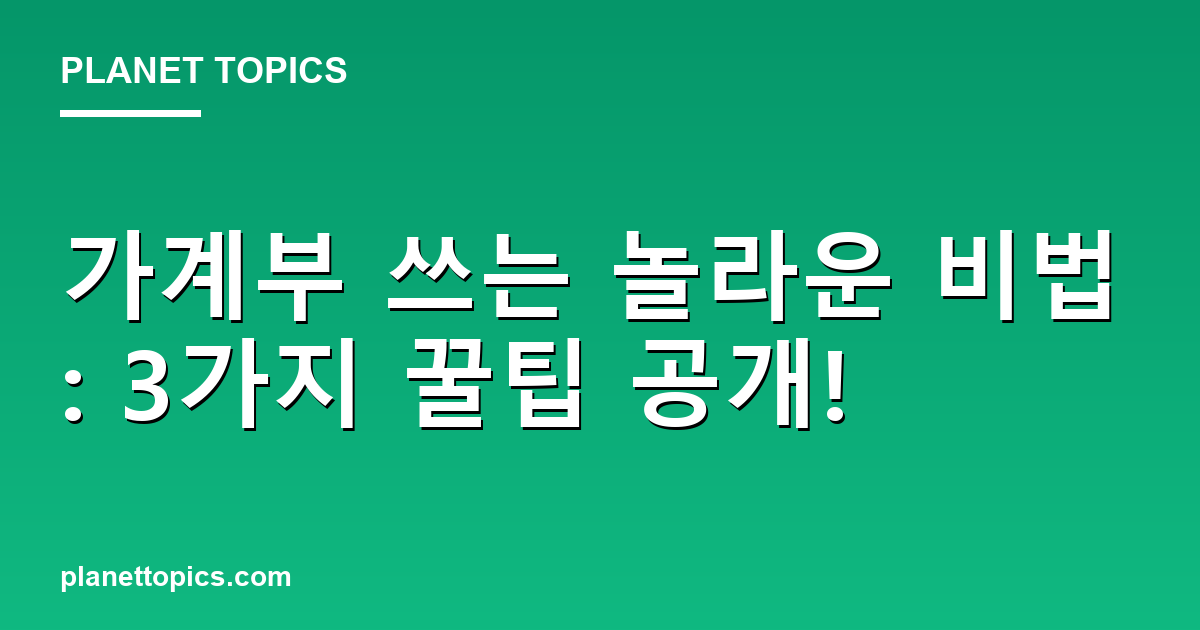 PLANET TOPICS

가계부 쓰는 놀라운 비법 : 3가지 꿀팁 공개!

planettopics.com